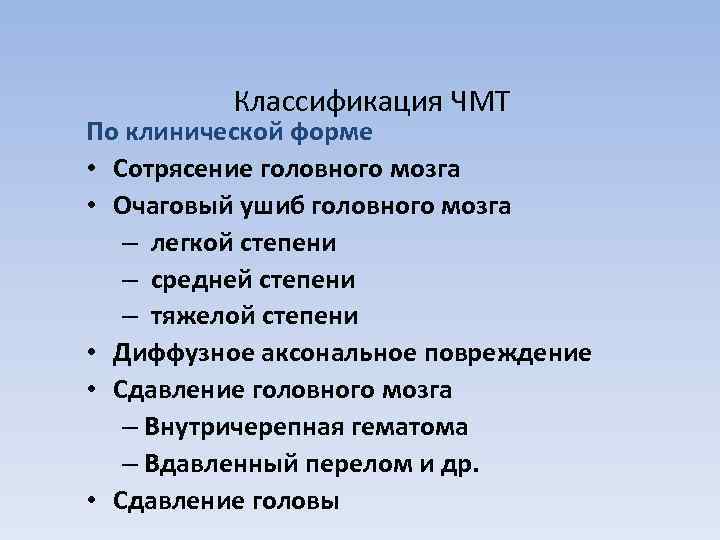 Классификация ЧМТ

По клинической форме

• Сотрясение головного мозга
• Очаговый ушиб головного мозга
 – легкой степени
 – средней степени
 – тяжелой степени
• Диффузное аксональное повреждение
• Сдавление головного мозга
 – Внутричерепная гематома
 – Вдавленный перелом и др.
• Сдавление головы